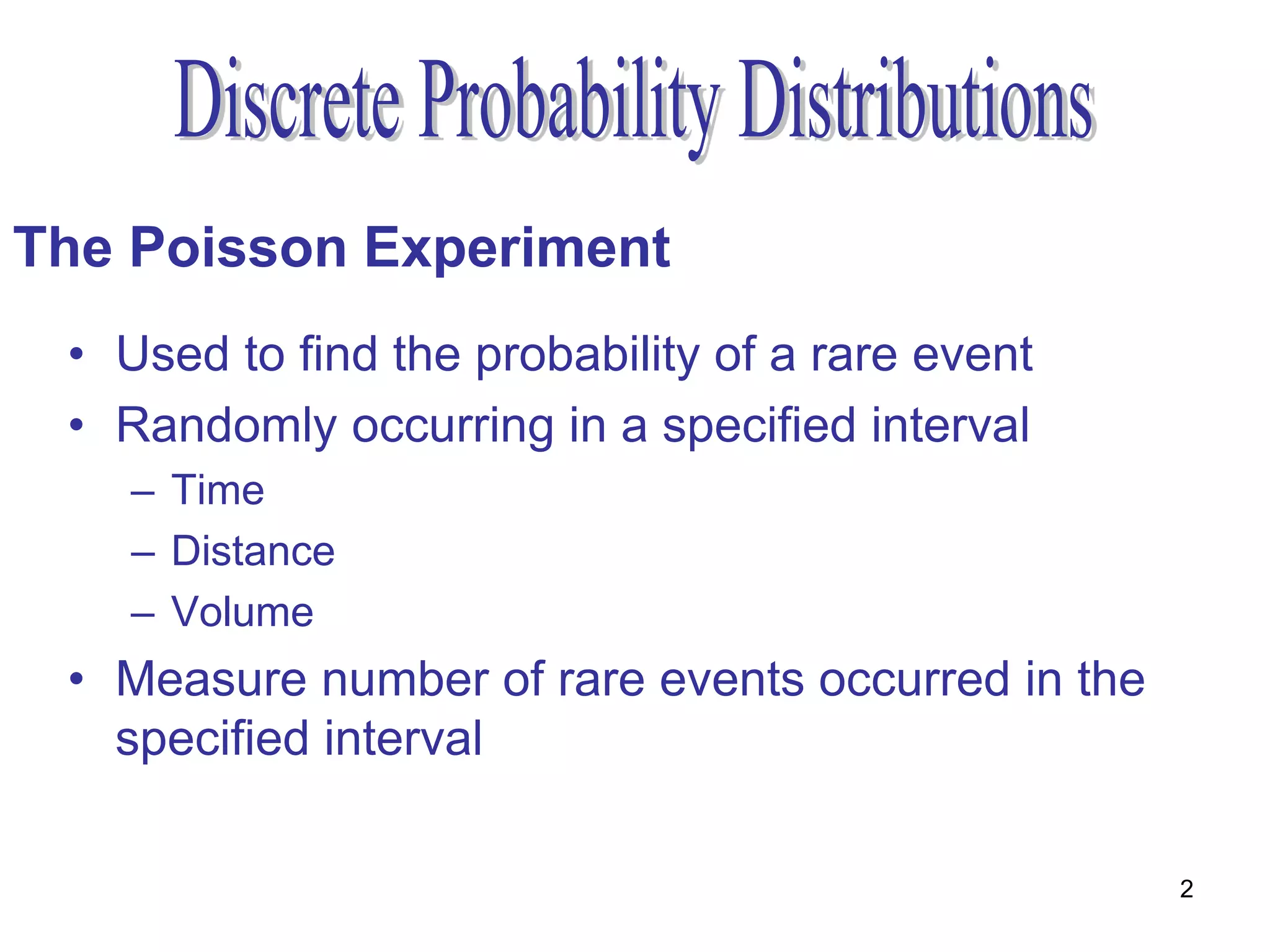 Discrete Probability Distributions

The Poisson Experiment

• Used to find the probability of a rare event
• Randomly occurring in a specified interval
  – Time
  – Distance
  – Volume
• Measure number of rare events occurred in the specified interval

2